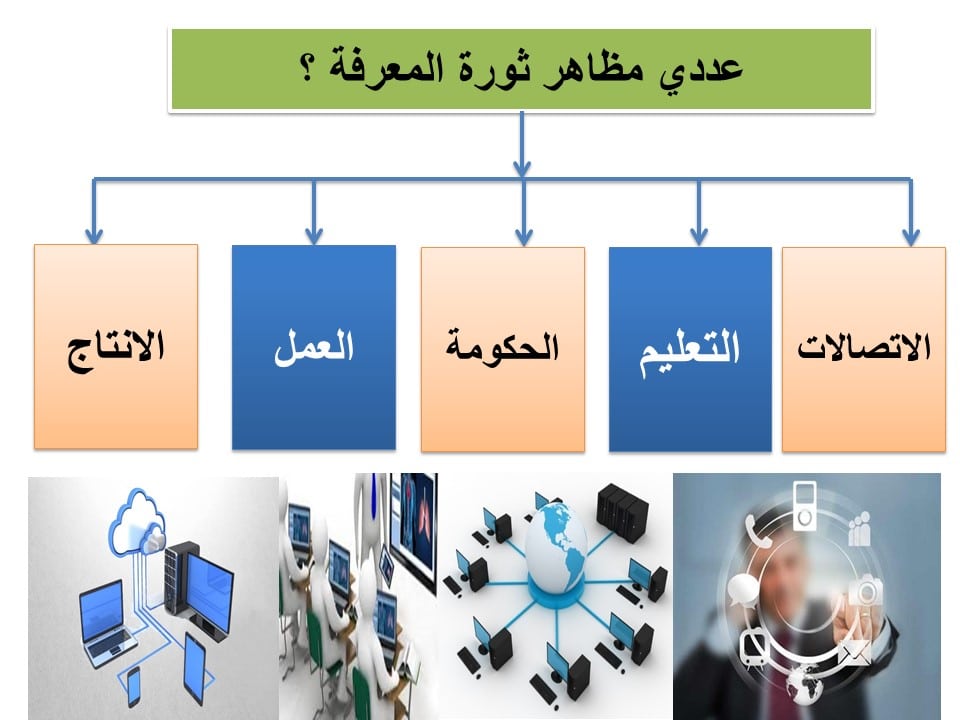 عددي مظاهر ثورة المعرفة ؟

الاتصالات

التعليم

الحكومة

العمل

الانتاج